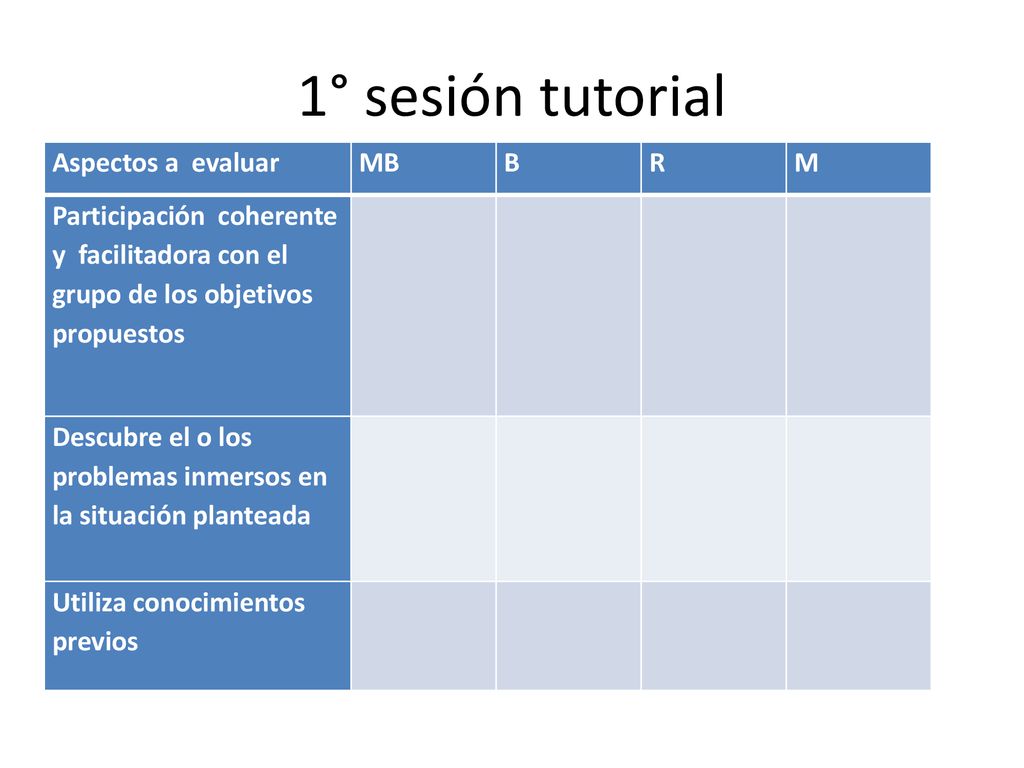 1° sesión tutorial

| Aspectos a evaluar | MB | B | R | M |
|---|---|---|---|---|
| Participación coherente y facilitadora con el grupo de los objetivos propuestos | | | | |
| Descubre el o los problemas inmersos en la situación planteada | | | | |
| Utiliza conocimientos previos | | | | |